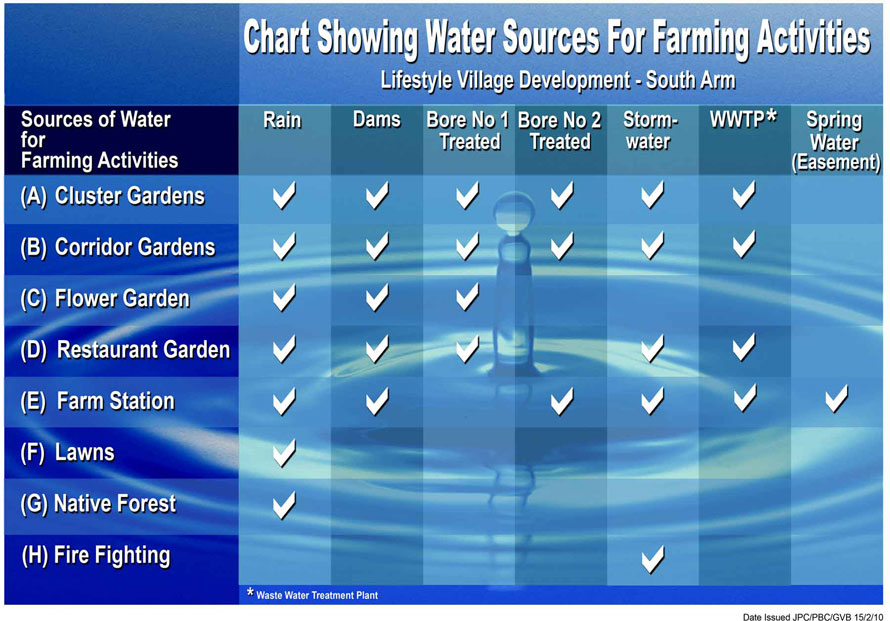 Chart Showing Water Sources For Farming Activities

Lifestyle Village Development - South Arm

| Sources of Water for Farming Activities | Rain | Dams | Bore No 1 Treated | Bore No 2 Treated | Storm-water | WWTP* | Spring Water (Easement) |
|---|---|---|---|---|---|---|---|
| (A) Cluster Gardens | ✓ | ✓ | ✓ | ✓ | ✓ | ✓ | |
| (B) Corridor Gardens | ✓ | ✓ | ✓ | ✓ | ✓ | ✓ | |
| (C) Flower Garden | ✓ | ✓ | ✓ | | | | |
| (D) Restaurant Garden | ✓ | ✓ | ✓ | | ✓ | ✓ | |
| (E) Farm Station | ✓ | ✓ | | ✓ | ✓ | ✓ | ✓ |
| (F) Lawns | ✓ | | | | | | |
| (G) Native Forest | ✓ | | | | | | |
| (H) Fire Fighting | | | | | ✓ | | |

* Waste Water Treatment Plant

Date Issued JPC/PBC/GVB 15/2/10